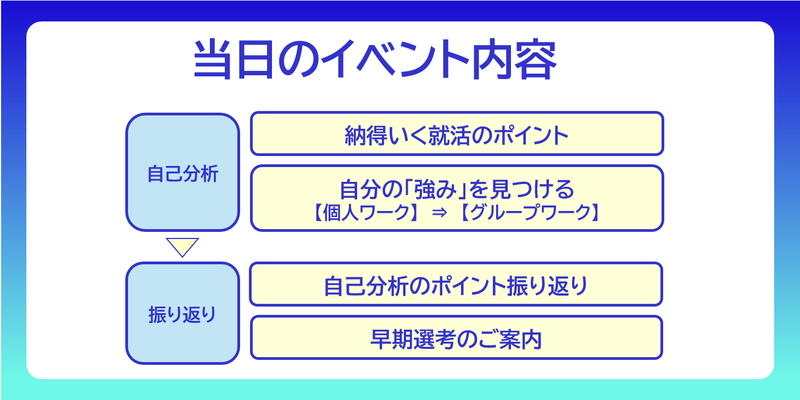 当日のイベント内容

自己分析

納得いく就活のポイント

自分の「強み」を見つける
【個人ワーク】 ⇒ 【グループワーク】

振り返り

自己分析のポイント振り返り

早期選考のご案内